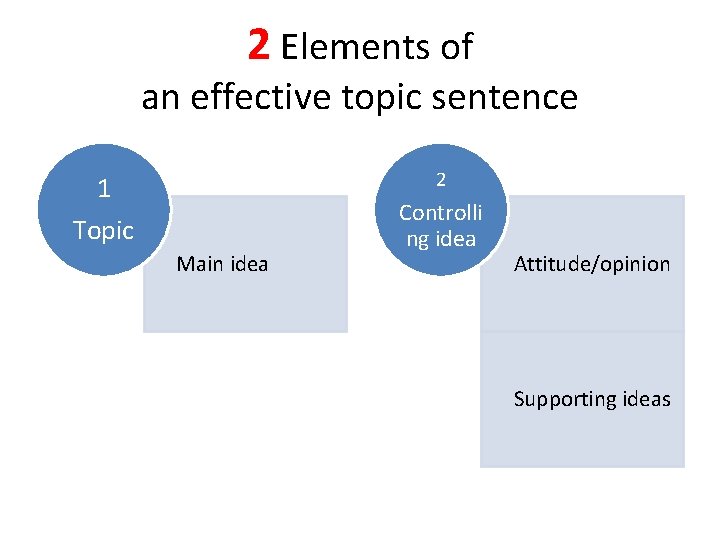 2 Elements of an effective topic sentence

1
Topic

Main idea

2
Controlling idea

Attitude/opinion

Supporting ideas